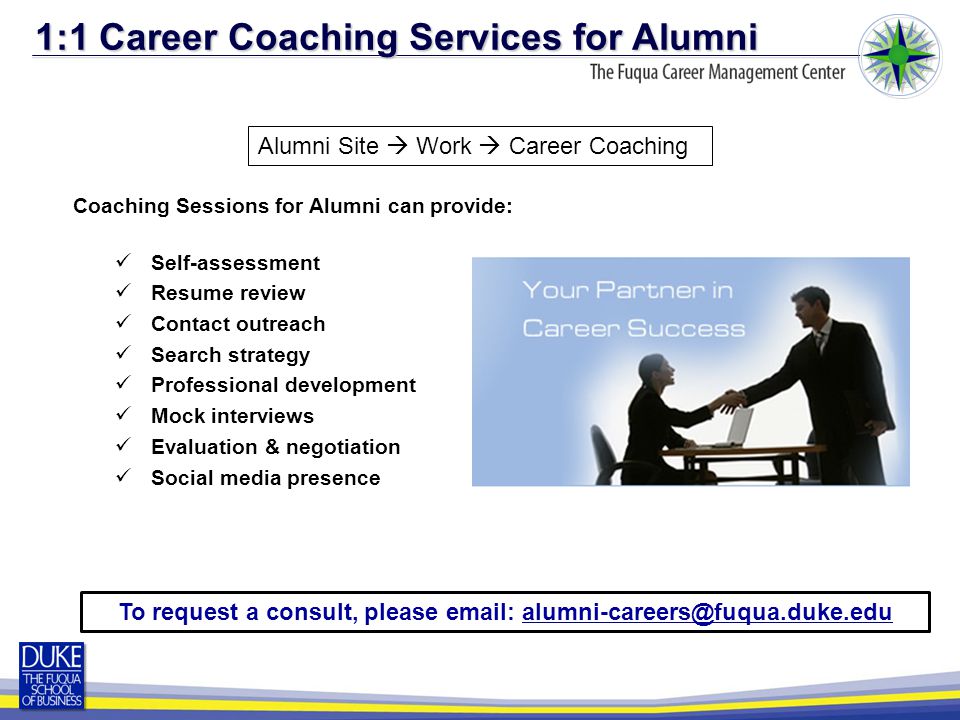 1:1 Career Coaching Services for Alumni

The Fuqua Career Management Center

Alumni Site → Work → Career Coaching

Coaching Sessions for Alumni can provide:

✓ Self-assessment
✓ Resume review
✓ Contact outreach
✓ Search strategy
✓ Professional development
✓ Mock interviews
✓ Evaluation & negotiation
✓ Social media presence

Your Partner in Career Success

To request a consult, please email: alumni-careers@fuqua.duke.edu

DUKE THE FUQUA SCHOOL OF BUSINESS